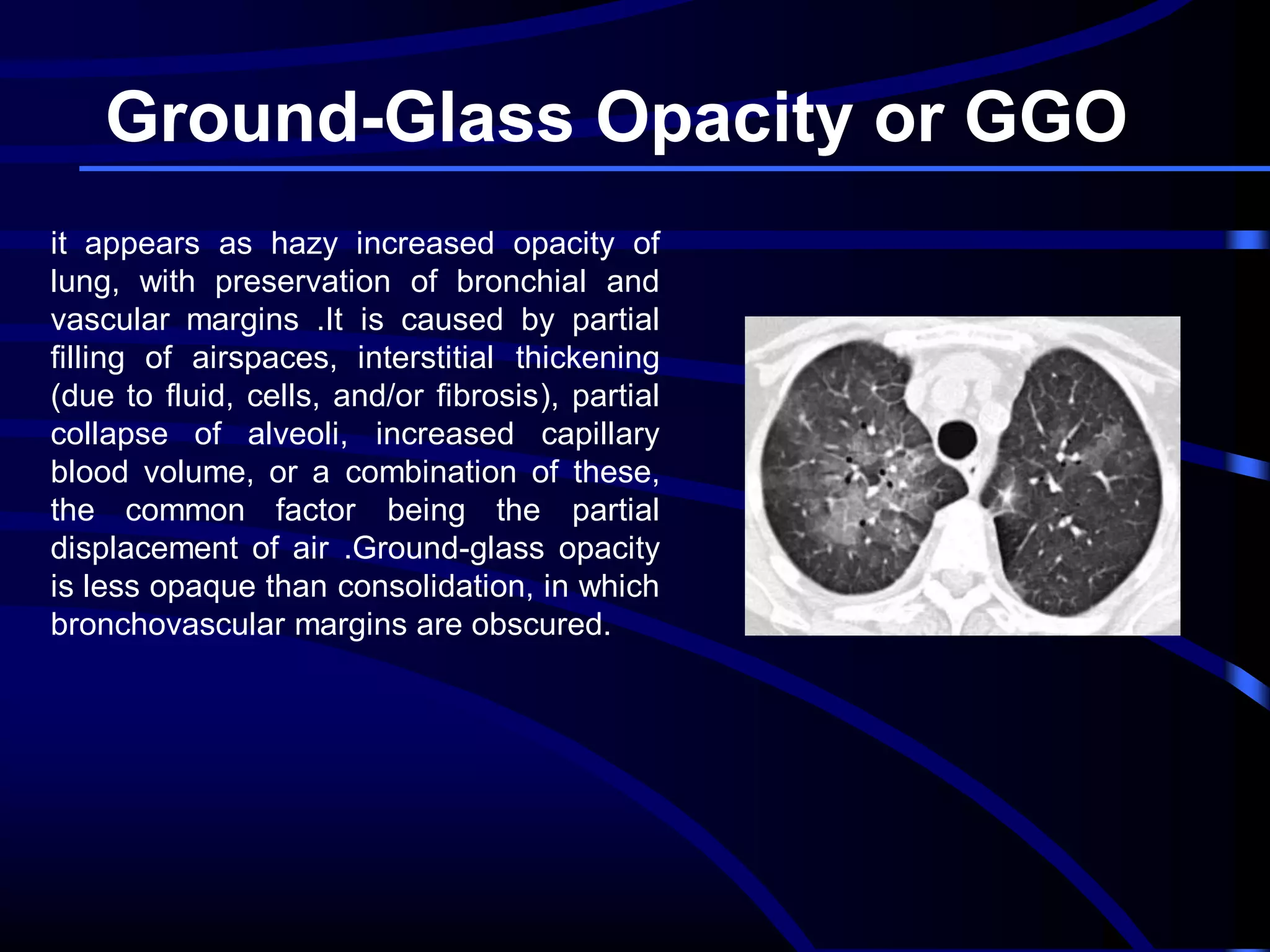 Ground-Glass Opacity or GGO

it appears as hazy increased opacity of lung, with preservation of bronchial and vascular margins .It is caused by partial filling of airspaces, interstitial thickening (due to fluid, cells, and/or fibrosis), partial collapse of alveoli, increased capillary blood volume, or a combination of these, the common factor being the partial displacement of air .Ground-glass opacity is less opaque than consolidation, in which bronchovascular margins are obscured.